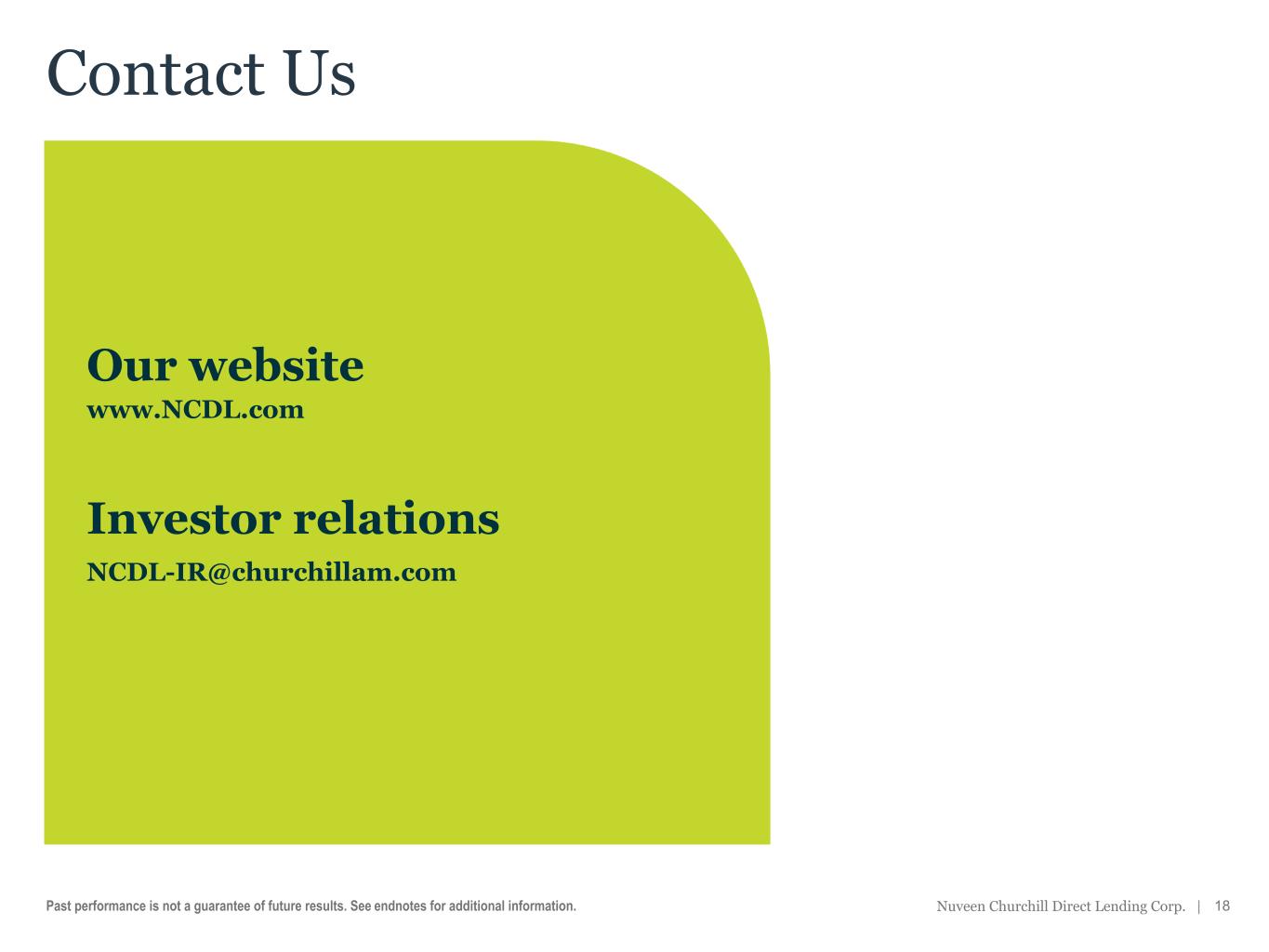 Contact Us

Our website
www.NCDL.com

Investor relations
NCDL-IR@churchillam.com

Past performance is not a guarantee of future results. See endnotes for additional information.

Nuveen Churchill Direct Lending Corp. | 18